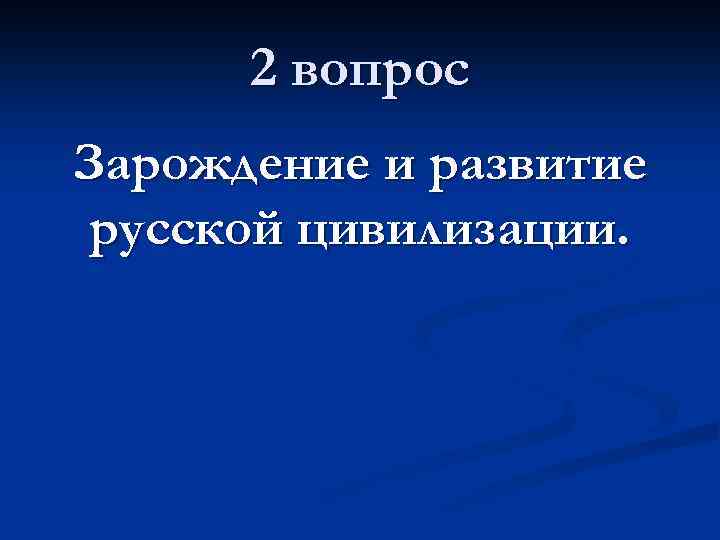 2 вопрос

Зарождение и развитие русской цивилизации.